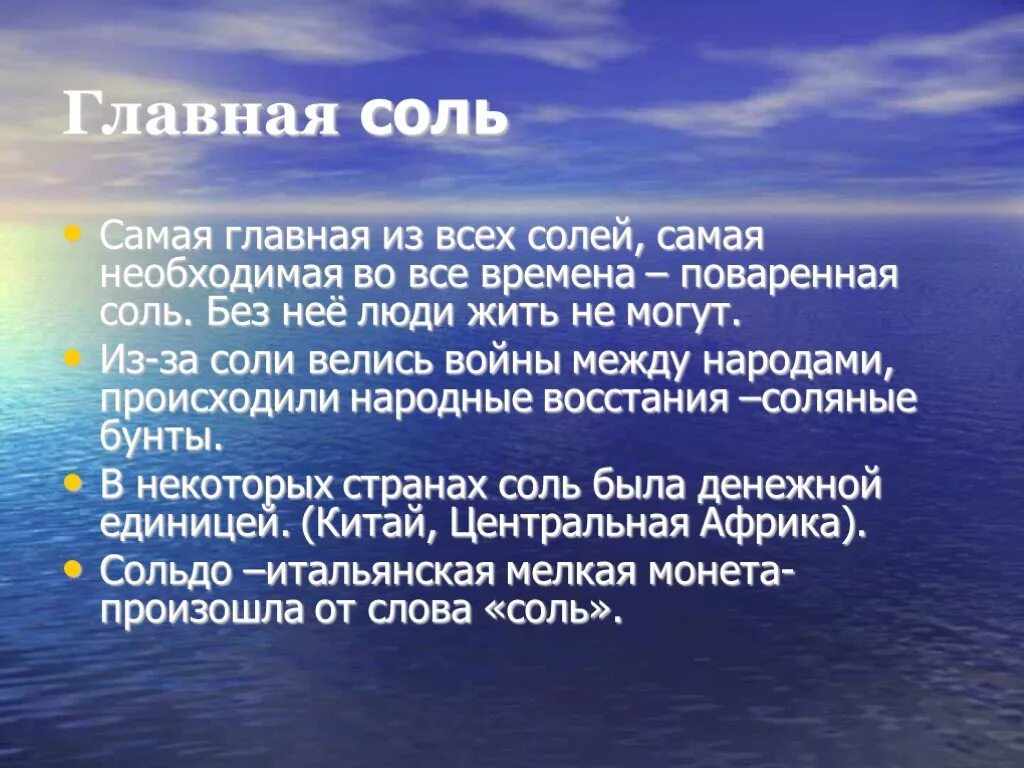 Главная соль

• Самая главная из всех солей, самая необходимая во все времена – поваренная соль. Без неё люди жить не могут.
• Из-за соли велись войны между народами, происходили народные восстания –соляные бунты.
• В некоторых странах соль была денежной единицей. (Китай, Центральная Африка).
• Сольдо –итальянская мелкая монета- произошла от слова «соль».